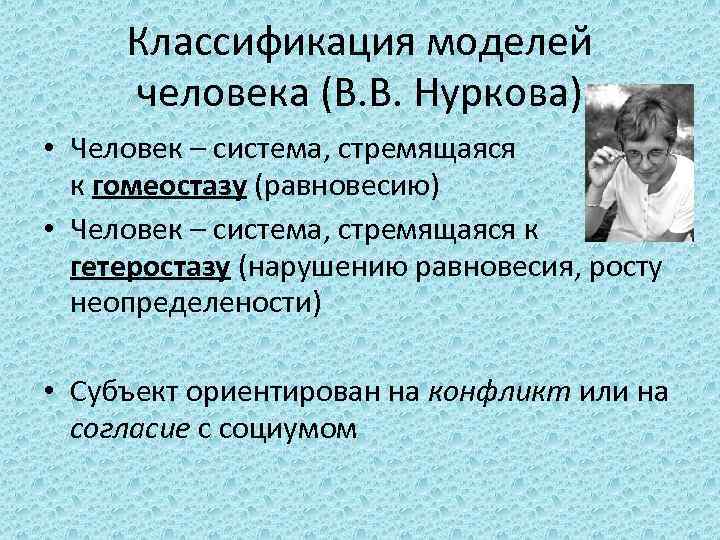 Классификация моделей человека (В.В. Нуркова)

• Человек – система, стремящаяся к гомеостазу (равновесию)
• Человек – система, стремящаяся к гетеростазу (нарушению равновесия, росту неопределености)

• Субъект ориентирован на конфликт или на согласие с социумом